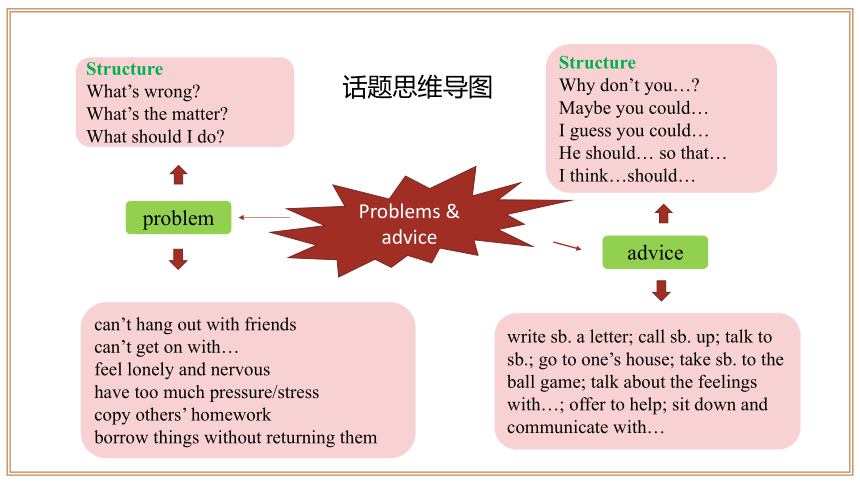 话题思维导图

Structure
What's wrong?
What's the matter?
What should I do?

problem

can't hang out with friends
can't get on with…
feel lonely and nervous
have too much pressure/stress
copy others' homework
borrow things without returning them

Problems & advice

Structure
Why don't you…?
Maybe you could…
I guess you could…
He should… so that…
I think…should…

advice

write sb. a letter; call sb. up; talk to sb.; go to one's house; take sb. to the ball game; talk about the feelings with…; offer to help; sit down and communicate with…